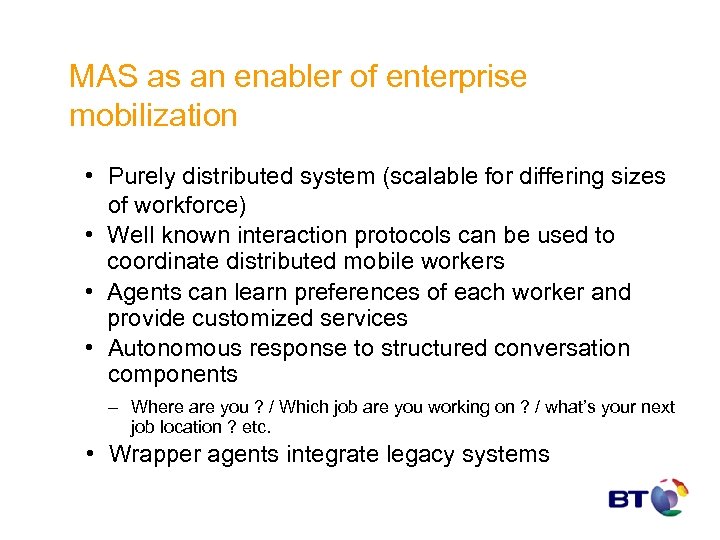 MAS as an enabler of enterprise mobilization

• Purely distributed system (scalable for differing sizes of workforce)
• Well known interaction protocols can be used to coordinate distributed mobile workers
• Agents can learn preferences of each worker and provide customized services
• Autonomous response to structured conversation components
– Where are you ? / Which job are you working on ? / what's your next job location ? etc.
• Wrapper agents integrate legacy systems

BT